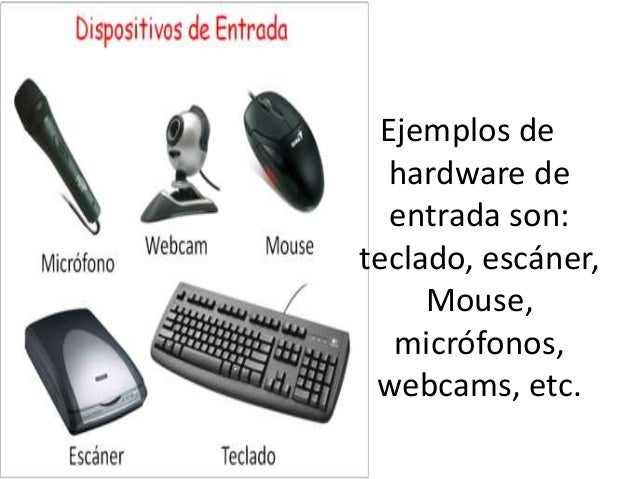 Dispositivos de Entrada

Micrófono

Webcam

Mouse

Escáner

Teclado

Ejemplos de hardware de entrada son: teclado, escáner, Mouse, micrófonos, webcams, etc.